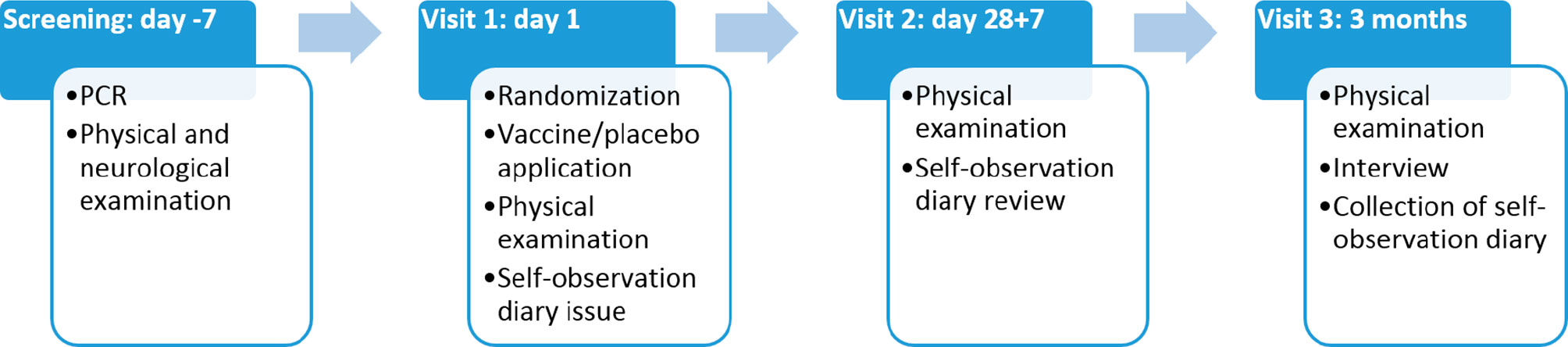 Screening: day -7

•PCR
•Physical and neurological examination

Visit 1: day 1

•Randomization
•Vaccine/placebo application
•Physical examination
•Self-observation diary issue

Visit 2: day 28+7

•Physical examination
•Self-observation diary review

Visit 3: 3 months

•Physical examination
•Interview
•Collection of self-observation diary